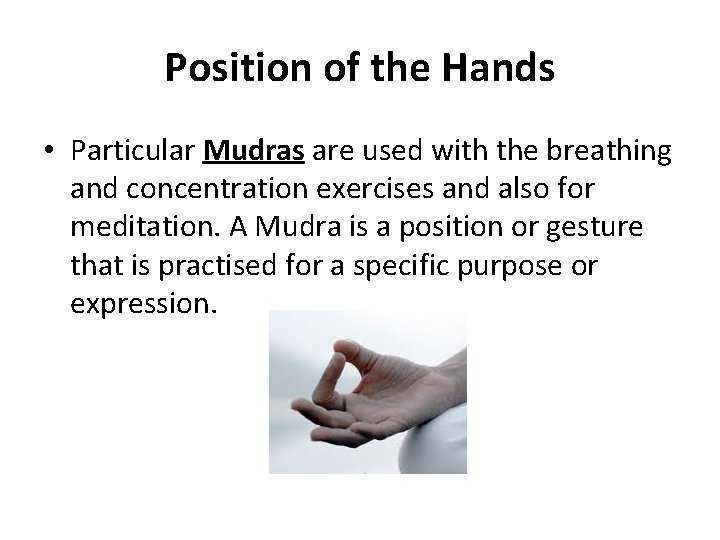 Position of the Hands

• Particular Mudras are used with the breathing and concentration exercises and also for meditation. A Mudra is a position or gesture that is practised for a specific purpose or expression.